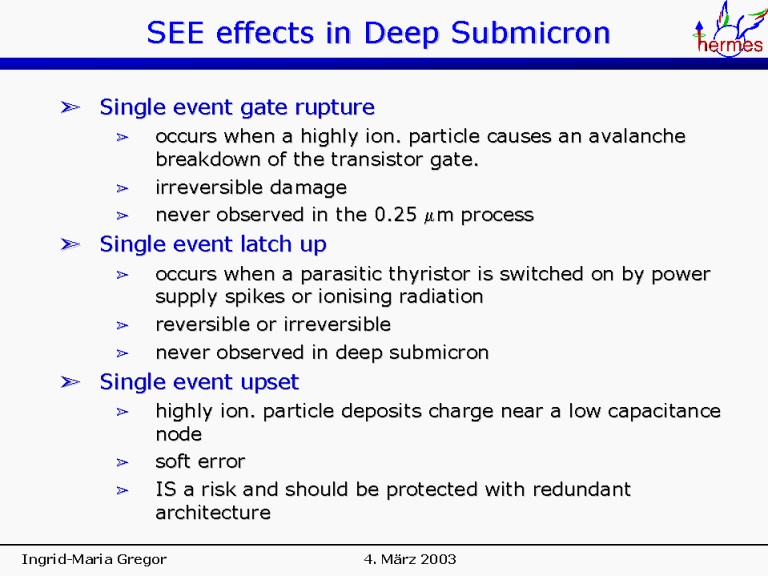 SEE effects in Deep Submicron

hermes

➢ Single event gate rupture

➢ occurs when a highly ion. particle causes an avalanche breakdown of the transistor gate.

➢ irreversible damage

➢ never observed in the 0.25 $\mu$m process

➢ Single event latch up

➢ occurs when a parasitic thyristor is switched on by power supply spikes or ionising radiation

➢ reversible or irreversible

➢ never observed in deep submicron

➢ Single event upset

➢ highly ion. particle deposits charge near a low capacitance node

➢ soft error

➢ IS a risk and should be protected with redundant architecture

Ingrid-Maria Gregor

4. März 2003